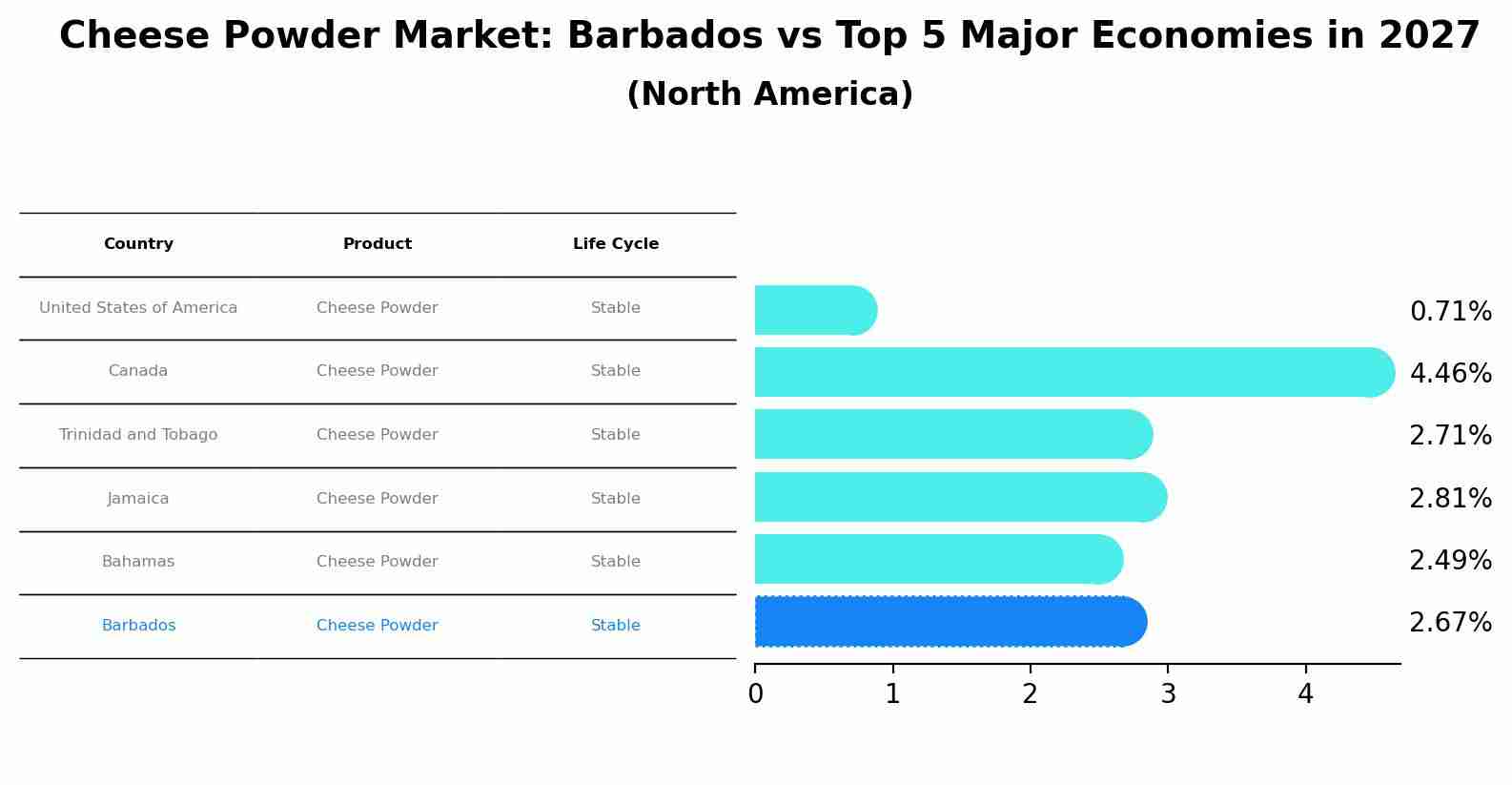 Cheese Powder Market: Barbados vs Top 5 Major Economies in 2027
(North America)

| Country | Product | Life Cycle |
|---|---|---|
| United States of America | Cheese Powder | Stable |
| Canada | Cheese Powder | Stable |
| Trinidad and Tobago | Cheese Powder | Stable |
| Jamaica | Cheese Powder | Stable |
| Bahamas | Cheese Powder | Stable |
| Barbados | Cheese Powder | Stable |

0.71%
4.46%
2.71%
2.81%
2.49%
2.67%

0 1 2 3 4